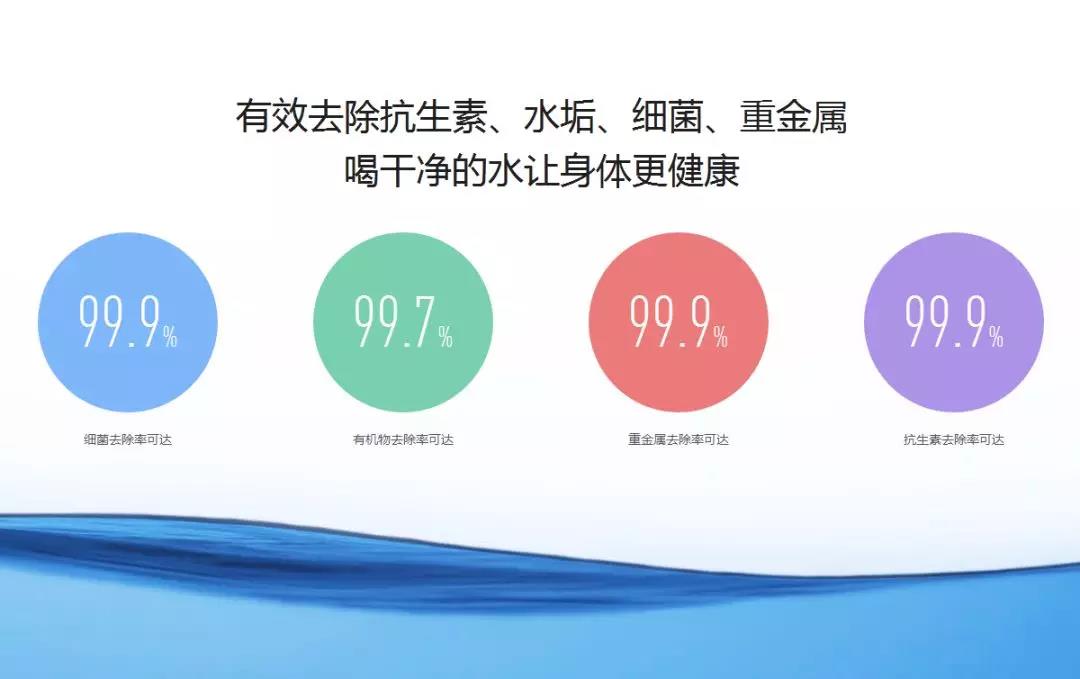 有效去除抗生素、水垢、细菌、重金属
喝干净的水让身体更健康

99.9%
细菌去除率可达

99.7%
有机物去除率可达

99.9%
重金属去除率可达

99.9%
抗生素去除率可达